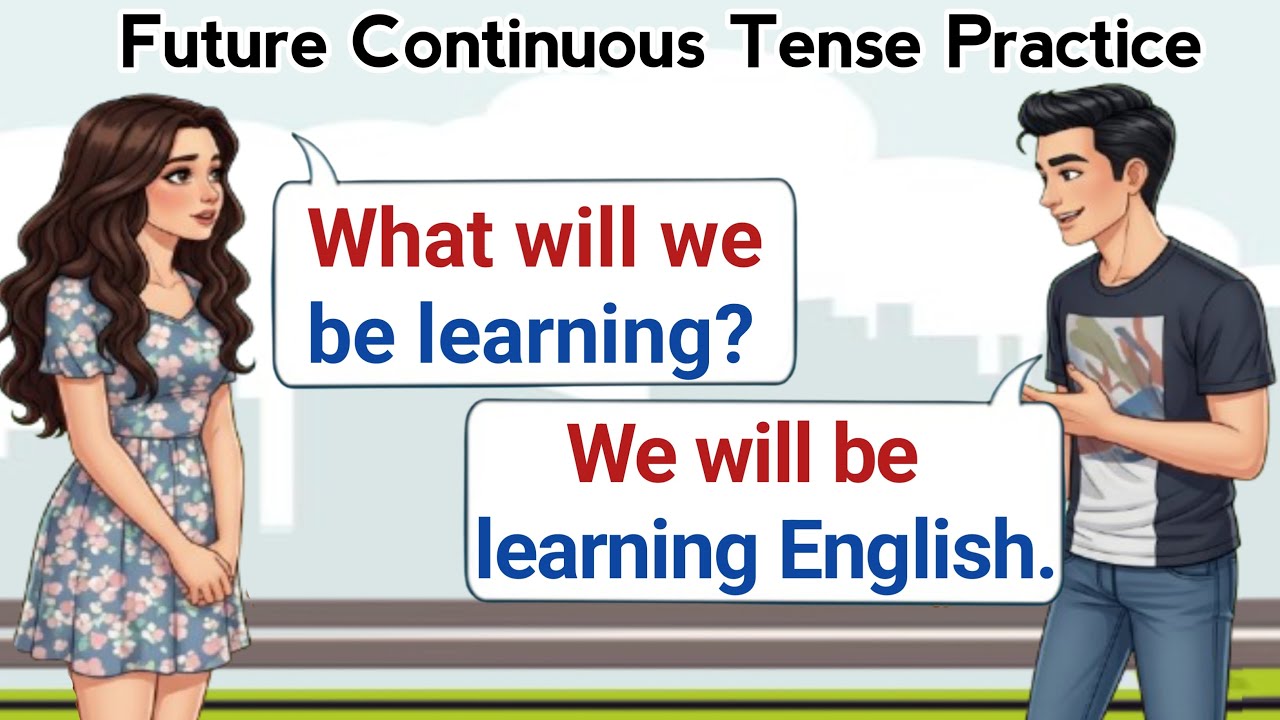 Future Continuous Tense Practice

What will we be learning?

We will be learning English.